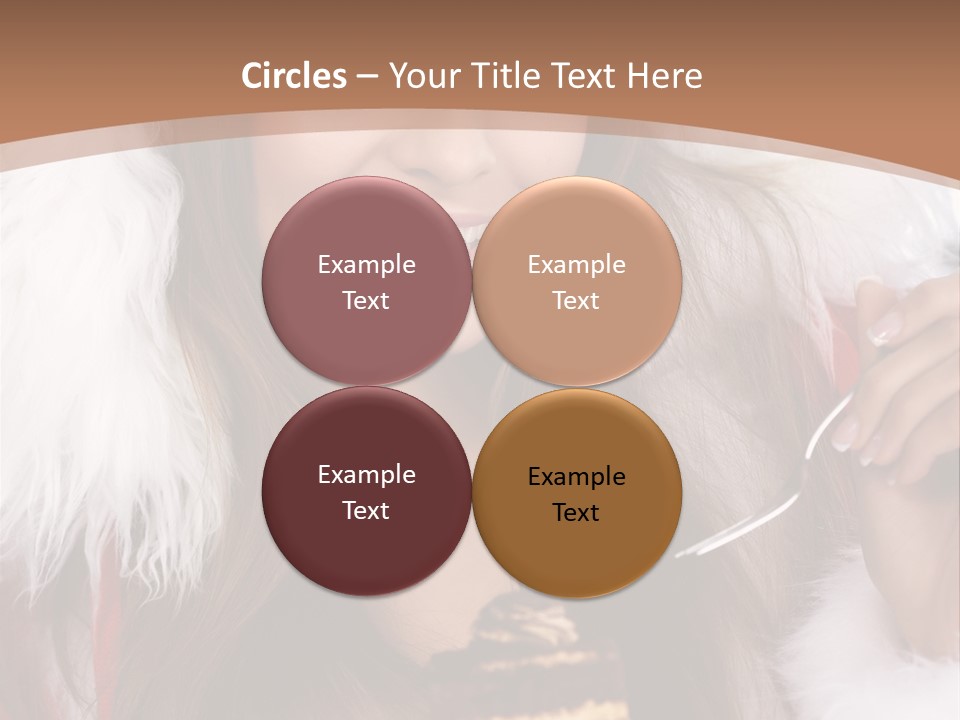 Circles – Your Title Text Here

Example Text

Example Text

Example Text

Example Text